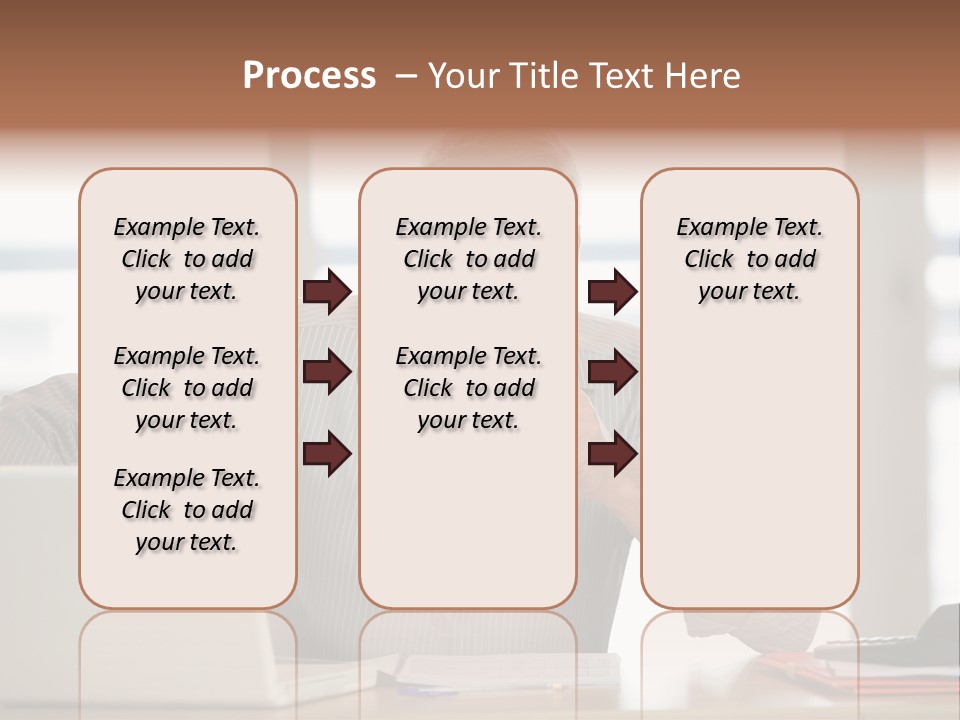 Process – Your Title Text Here

Example Text. Click to add your text.

Example Text. Click to add your text.

Example Text. Click to add your text.

Example Text. Click to add your text.

Example Text. Click to add your text.

Example Text. Click to add your text.